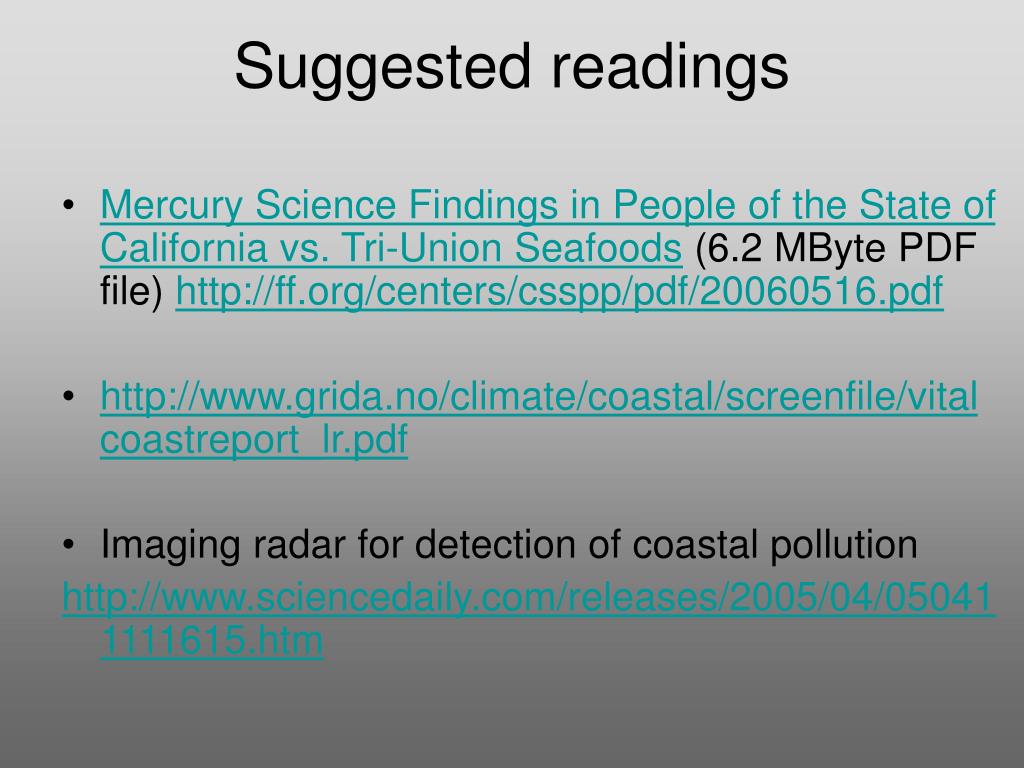 Suggested readings

• Mercury Science Findings in People of the State of California vs. Tri-Union Seafoods (6.2 MByte PDF file) http://ff.org/centers/csspp/pdf/20060516.pdf

• http://www.grida.no/climate/coastal/screenfile/vitalcoastreport_lr.pdf

• Imaging radar for detection of coastal pollution http://www.sciencedaily.com/releases/2005/04/050411111615.htm